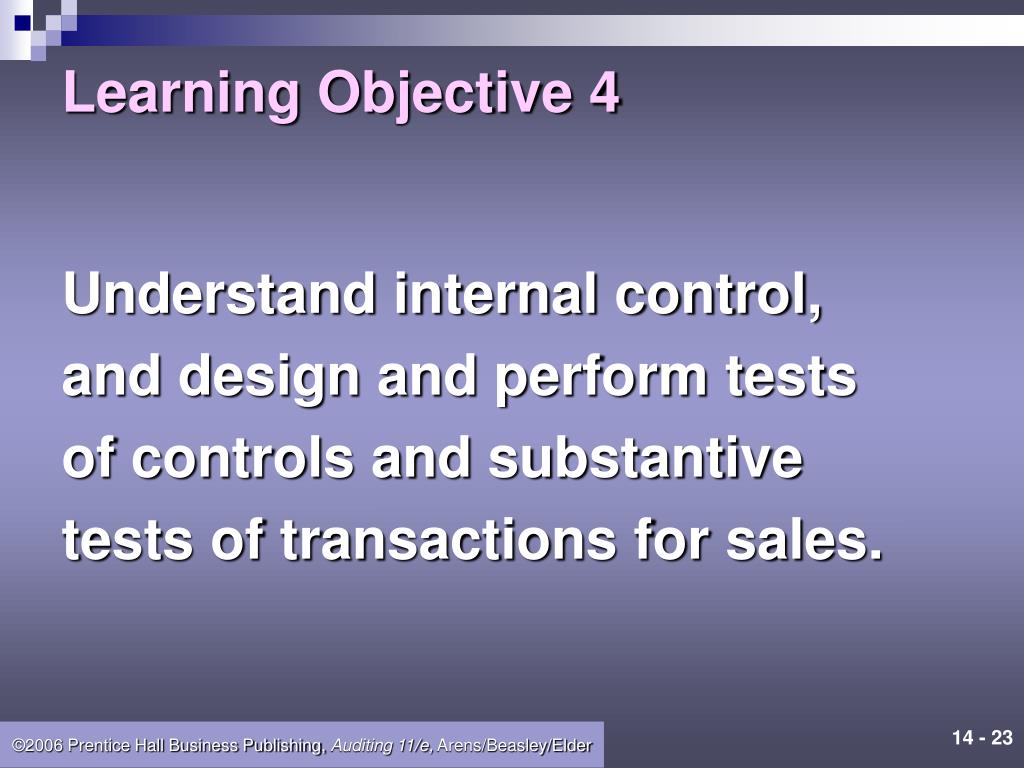 Learning Objective 4

Understand internal control, and design and perform tests of controls and substantive tests of transactions for sales.

©2006 Prentice Hall Business Publishing, Auditing 11/e, Arens/Beasley/Elder

14 - 23